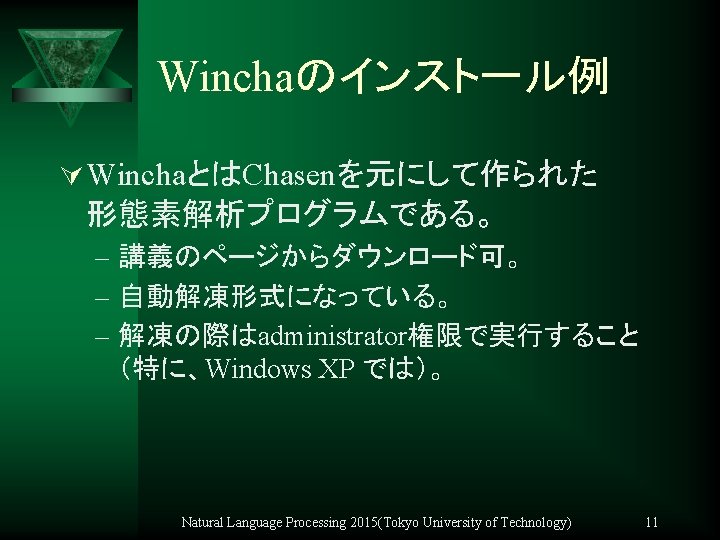 Winchaのインストール例

WinchaとはChasenを元にして作られた形態素解析プログラムである。

– 講義のページからダウンロード可。
– 自動解凍形式になっている。
– 解凍の際はadministrator権限で実行すること（特に、Windows XP では）。

Natural Language Processing 2015(Tokyo University of Technology) 11